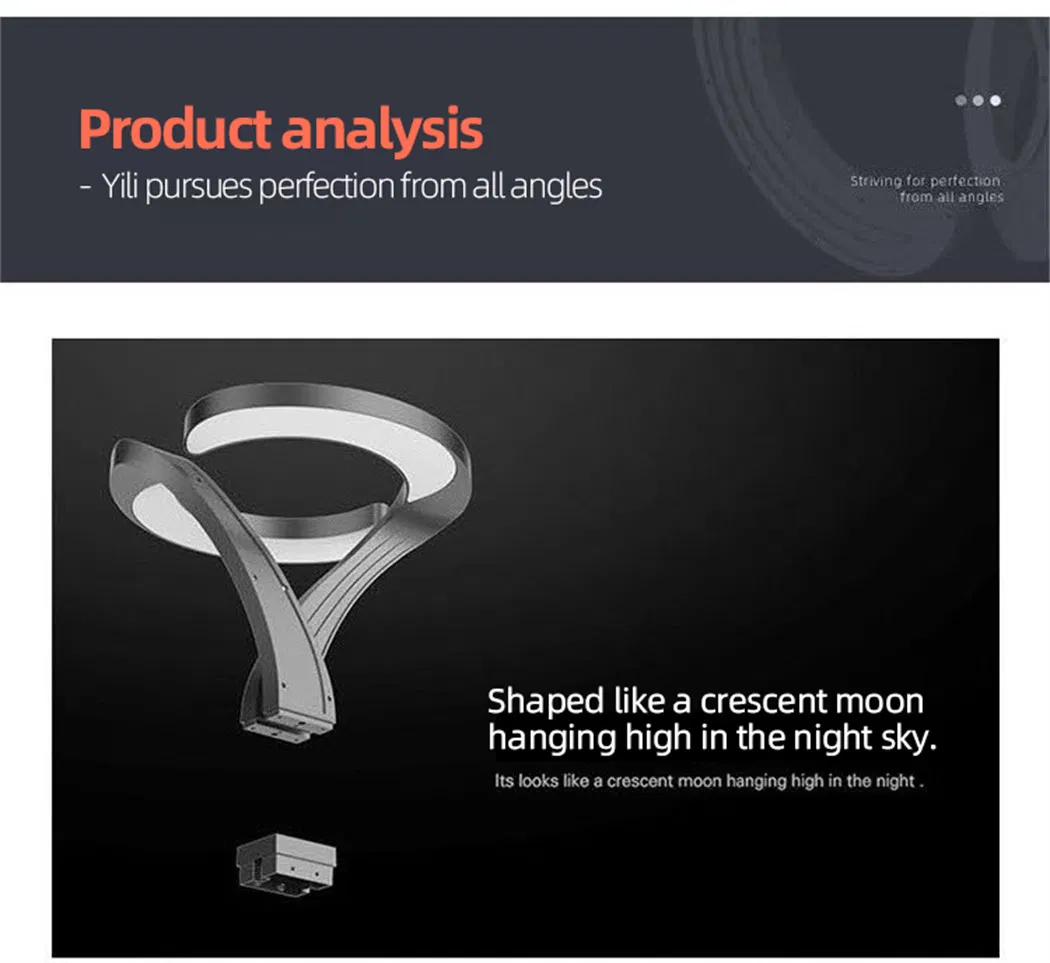 Product analysis
- Yili pursues perfection from all angles

Striving for perfection
from all angles

Shaped like a crescent moon hanging high in the night sky.

Its looks like a crescent moon hanging high in the night .